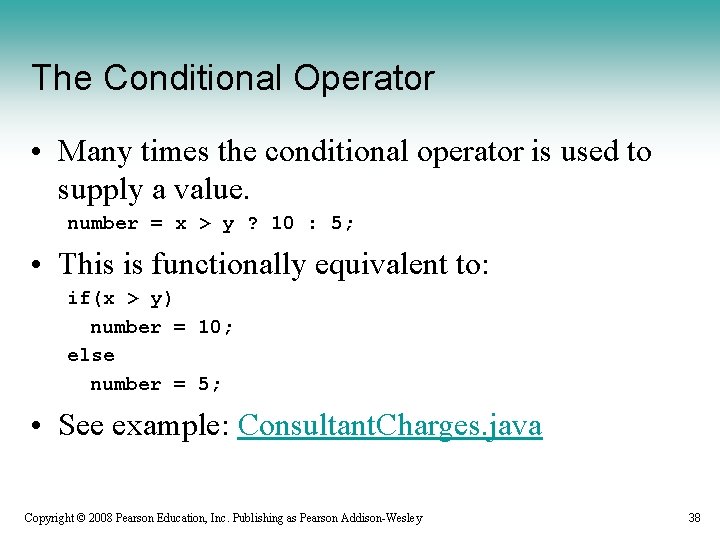 The Conditional Operator

• Many times the conditional operator is used to supply a value.

number = x > y ? 10 : 5;

• This is functionally equivalent to:

if(x > y)
  number = 10;
else
  number = 5;

• See example: ConsultantCharges.java

Copyright © 2008 Pearson Education, Inc. Publishing as Pearson Addison-Wesley

38